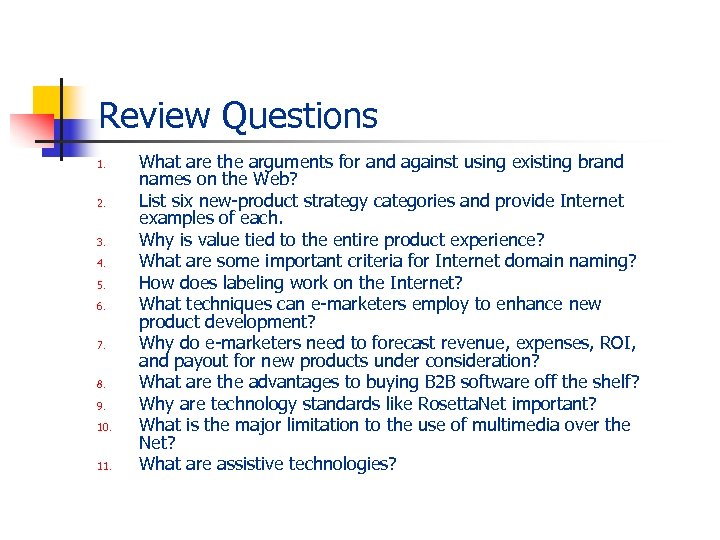 Review Questions

1. What are the arguments for and against using existing brand names on the Web?
2. List six new-product strategy categories and provide Internet examples of each.
3. Why is value tied to the entire product experience?
4. What are some important criteria for Internet domain naming?
5. How does labeling work on the Internet?
6. What techniques can e-marketers employ to enhance new product development?
7. Why do e-marketers need to forecast revenue, expenses, ROI, and payout for new products under consideration?
8. What are the advantages to buying B2B software off the shelf?
9. Why are technology standards like RosettaNet important?
10. What is the major limitation to the use of multimedia over the Net?
11. What are assistive technologies?